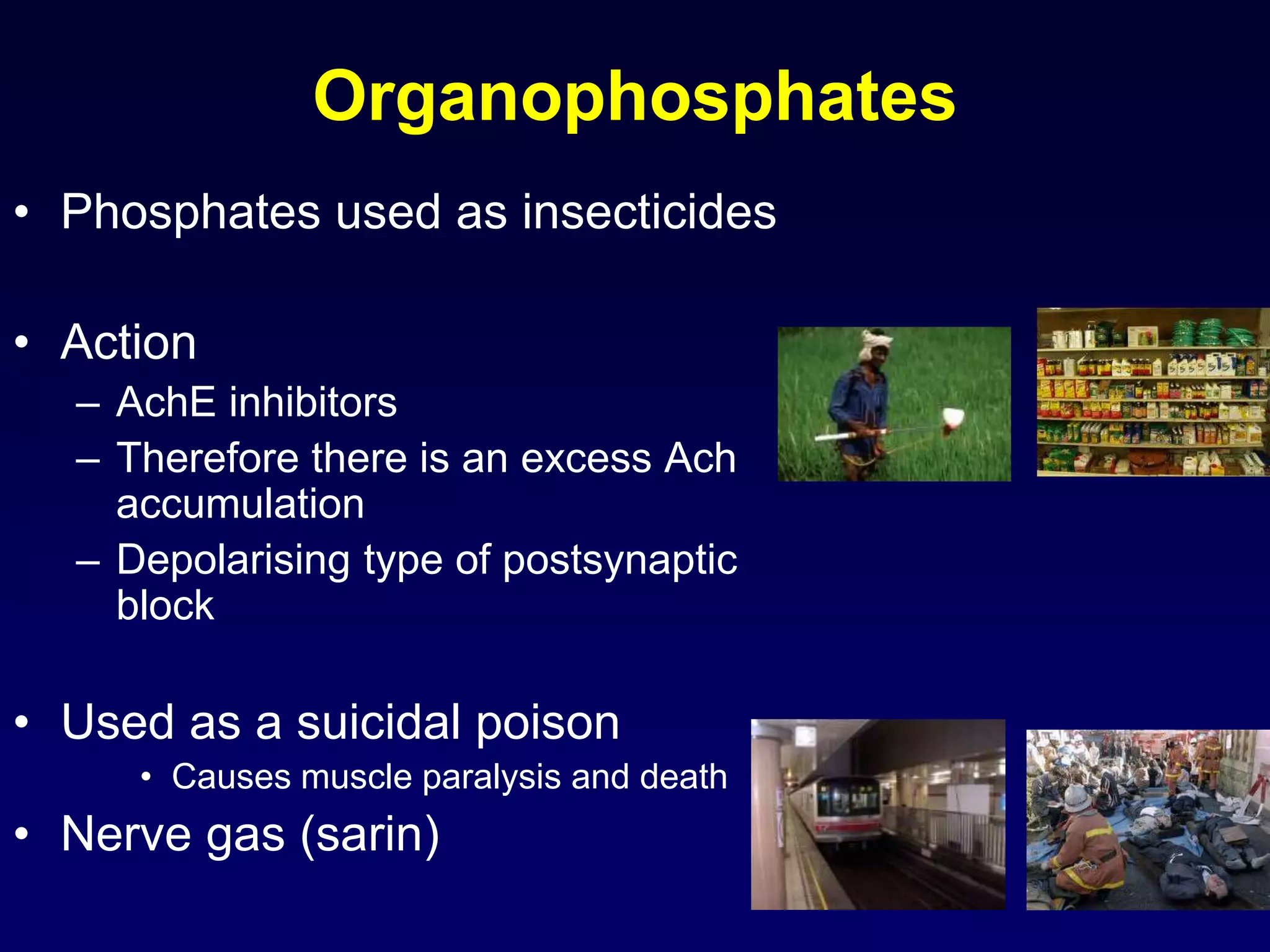 Organophosphates

• Phosphates used as insecticides

• Action
– AchE inhibitors
– Therefore there is an excess Ach accumulation
– Depolarising type of postsynaptic block

• Used as a suicidal poison
• Causes muscle paralysis and death
• Nerve gas (sarin)